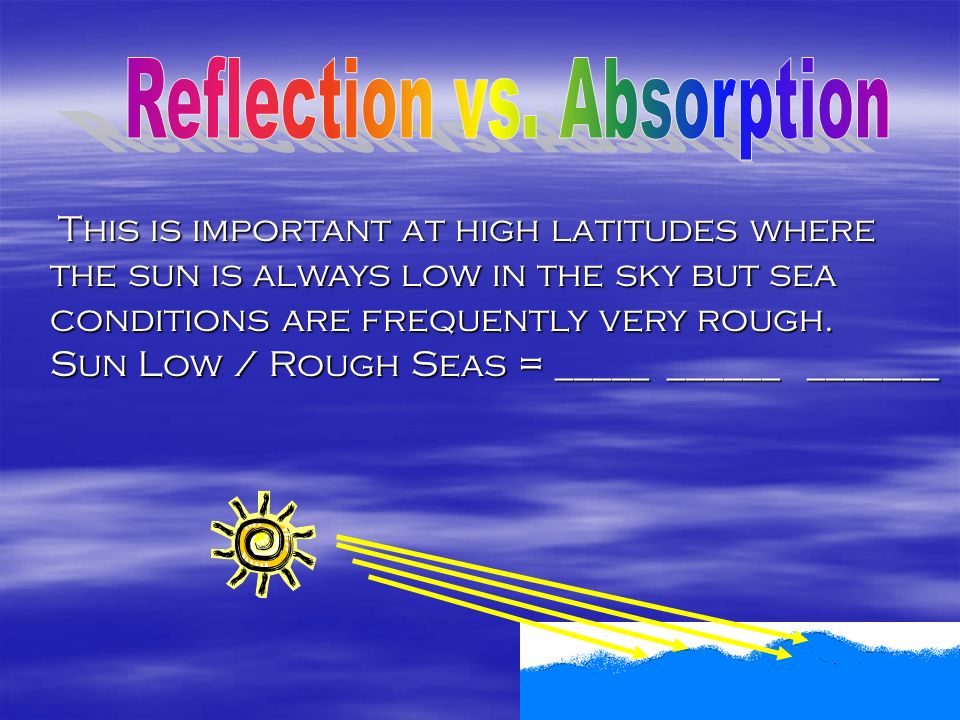 Reflection vs. Absorption

This is important at high latitudes where the sun is always low in the sky but sea conditions are frequently very rough.
Sun Low / Rough Seas = _____ ______ _______